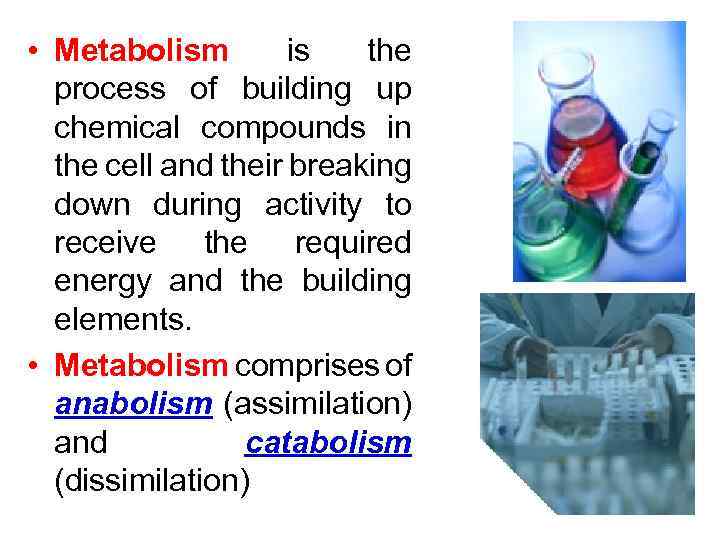 • Metabolism is the process of building up chemical compounds in the cell and their breaking down during activity to receive the required energy and the building elements.

• Metabolism comprises of anabolism (assimilation) and catabolism (dissimilation)